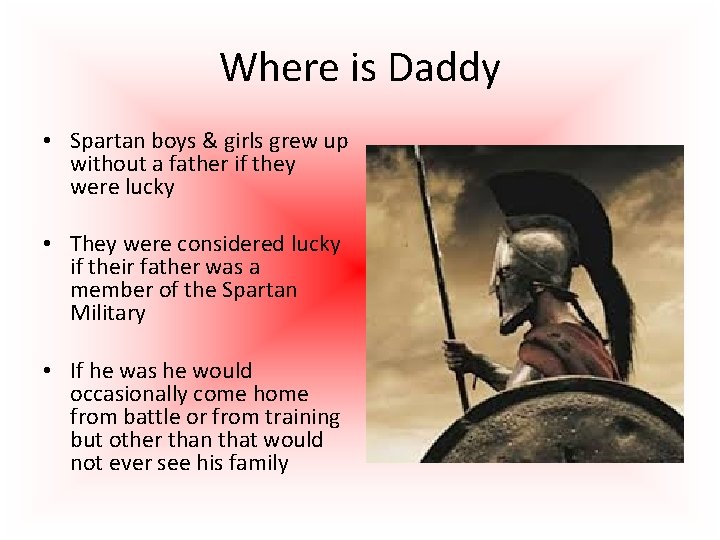 Where is Daddy

• Spartan boys & girls grew up without a father if they were lucky

• They were considered lucky if their father was a member of the Spartan Military

• If he was he would occasionally come home from battle or from training but other than that would not ever see his family